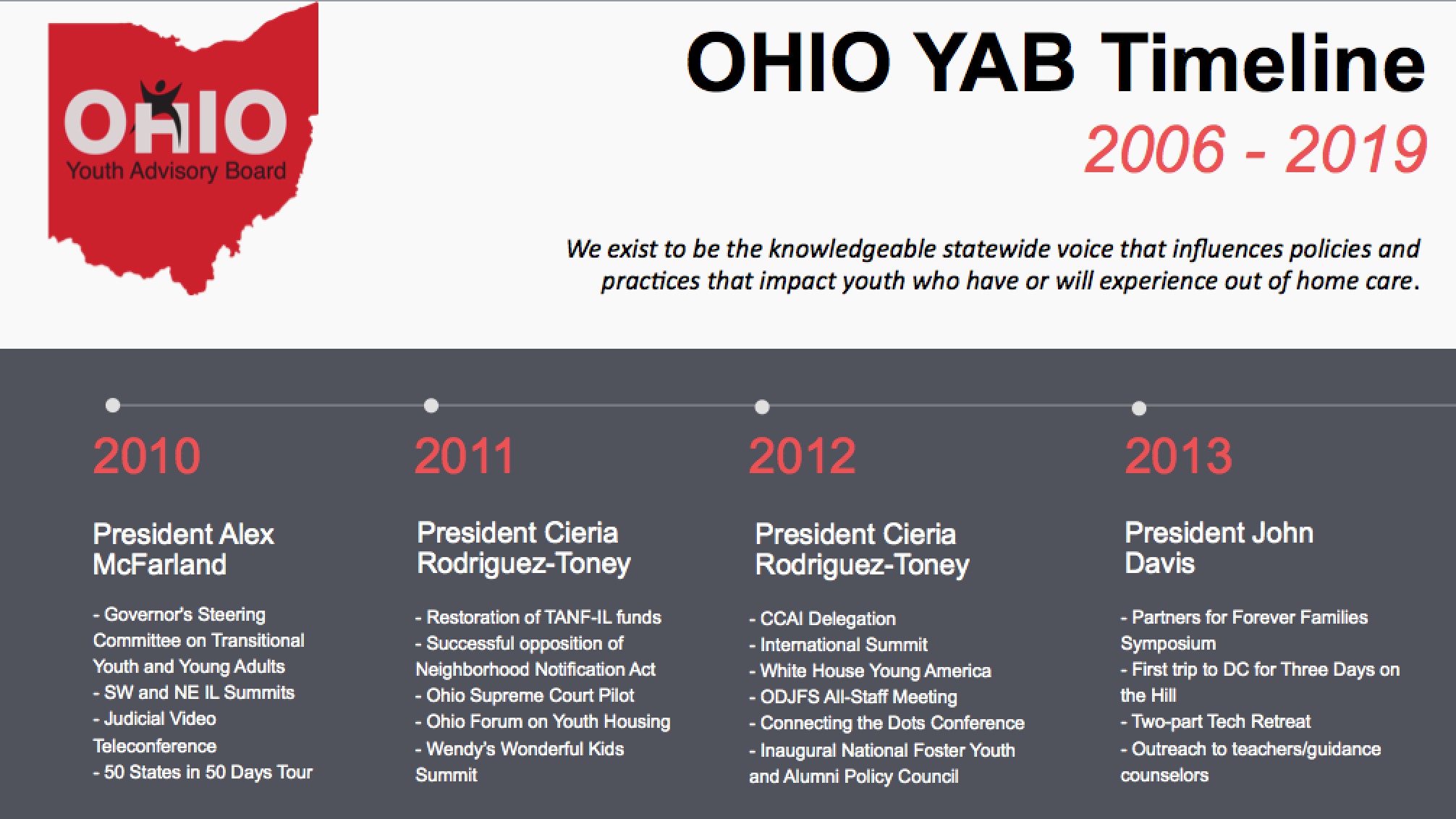 OHIO
Youth Advisory Board

OHIO YAB Timeline
2006 - 2019

We exist to be the knowledgeable statewide voice that influences policies and practices that impact youth who have or will experience out of home care.

2010

President Alex McFarland

- Governor's Steering Committee on Transitional Youth and Young Adults
- SW and NE IL Summits
- Judicial Video Teleconference
- 50 States in 50 Days Tour

2011

President Cieria Rodriguez-Toney

- Restoration of TANF-IL funds
- Successful opposition of Neighborhood Notification Act
- Ohio Supreme Court Pilot
- Ohio Forum on Youth Housing
- Wendy's Wonderful Kids Summit

2012

President Cieria Rodriguez-Toney

- CCAI Delegation
- International Summit
- White House Young America
- ODJFS All-Staff Meeting
- Connecting the Dots Conference
- Inaugural National Foster Youth and Alumni Policy Council

2013

President John Davis

- Partners for Forever Families Symposium
- First trip to DC for Three Days on the Hill
- Two-part Tech Retreat
- Outreach to teachers/guidance counselors